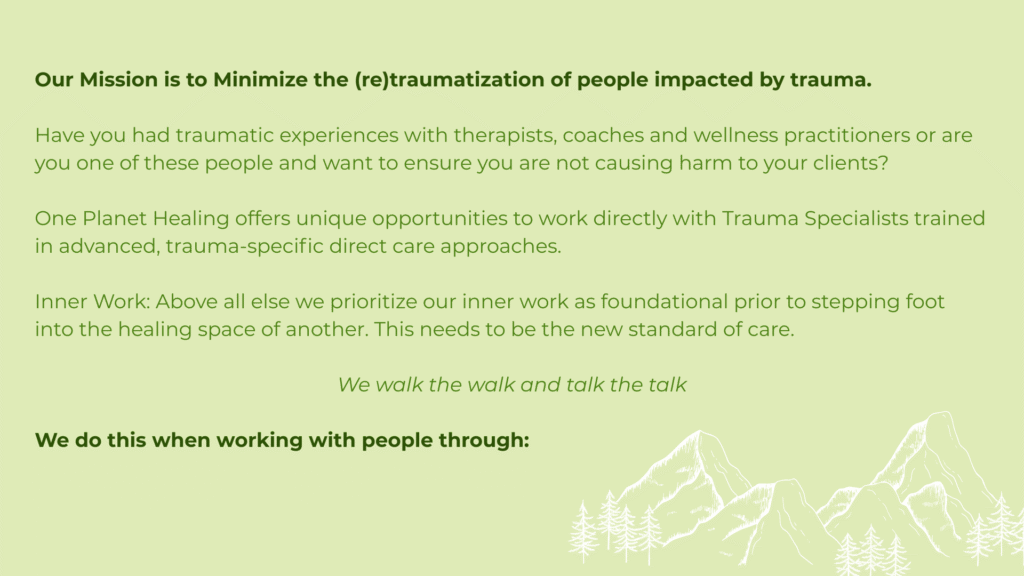 Our Mission is to Minimize the (re)traumatization of people impacted by trauma.

Have you had traumatic experiences with therapists, coaches and wellness practitioners or are you one of these people and want to ensure you are not causing harm to your clients?

One Planet Healing offers unique opportunities to work directly with Trauma Specialists trained in advanced, trauma-specific direct care approaches.

Inner Work: Above all else we prioritize our inner work as foundational prior to stepping foot into the healing space of another. This needs to be the new standard of care.

We walk the walk and talk the talk

We do this when working with people through: